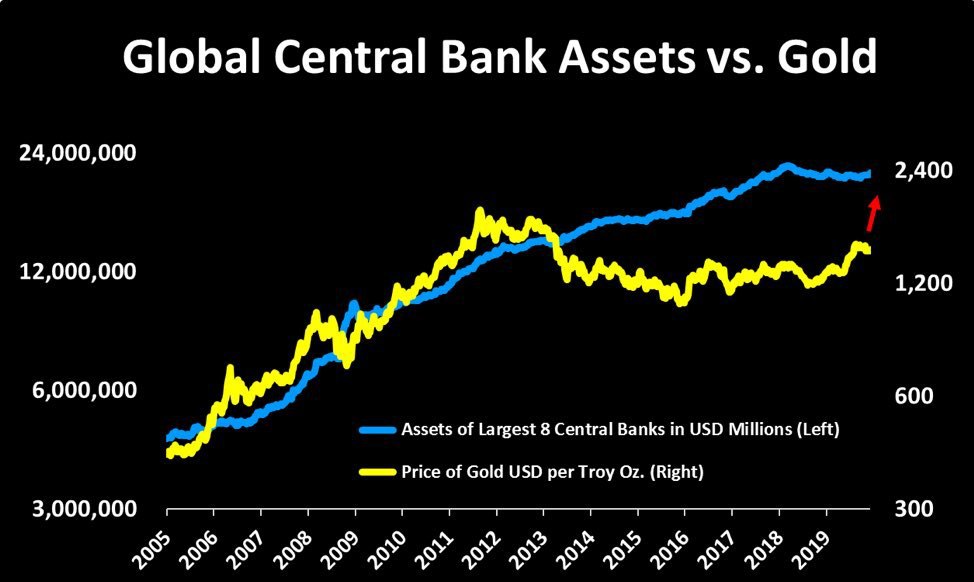 Global Central Bank Assets vs. Gold

24,000,000
12,000,000
6,000,000
3,000,000

2,400
1,200
600
300

Assets of Largest 8 Central Banks in USD Millions (Left)
Price of Gold USD per Troy Oz. (Right)

2005
2006
2007
2008
2009
2010
2011
2012
2013
2014
2015
2016
2017
2018
2019